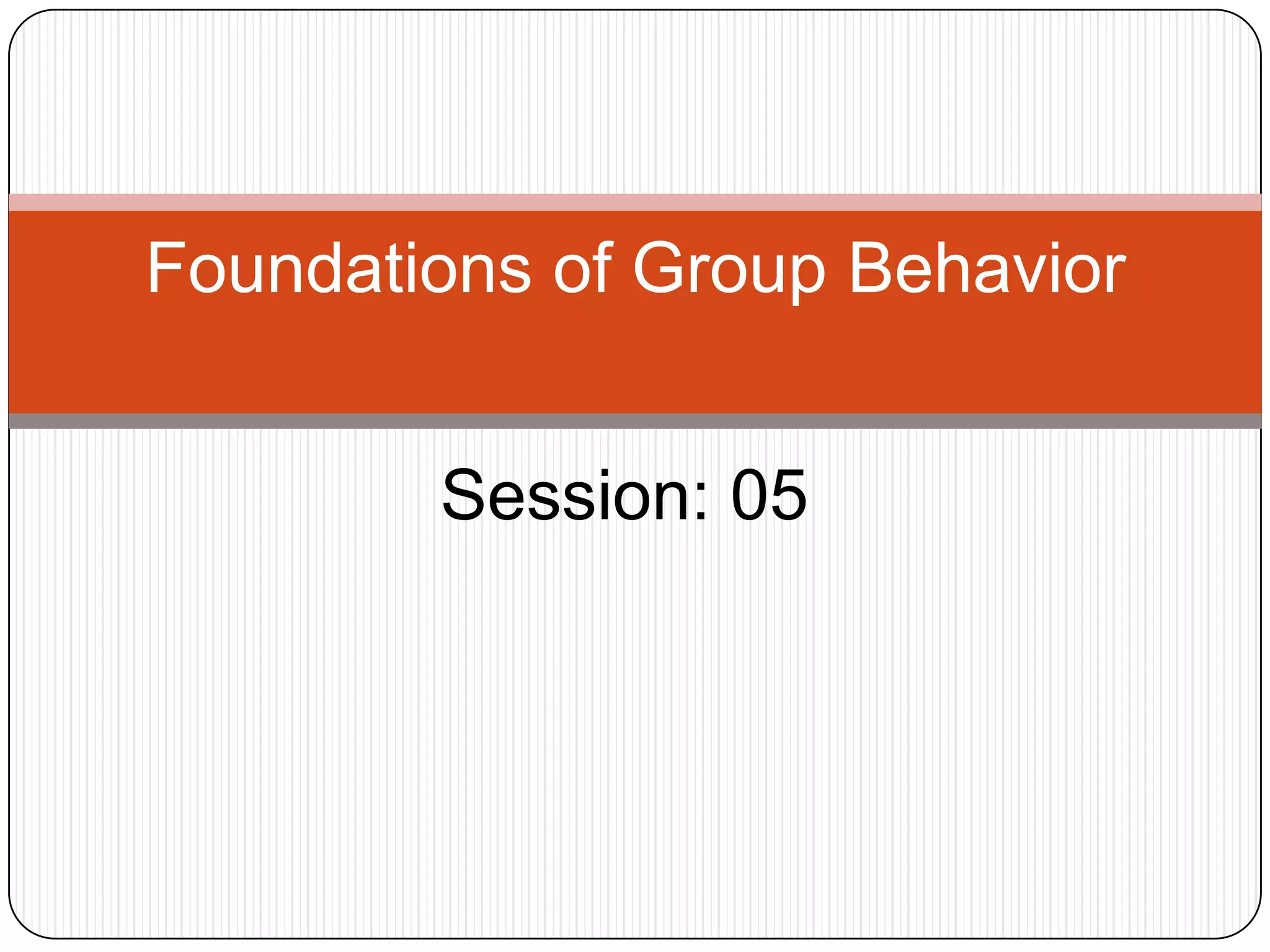 Foundations of Group Behavior

Session: 05